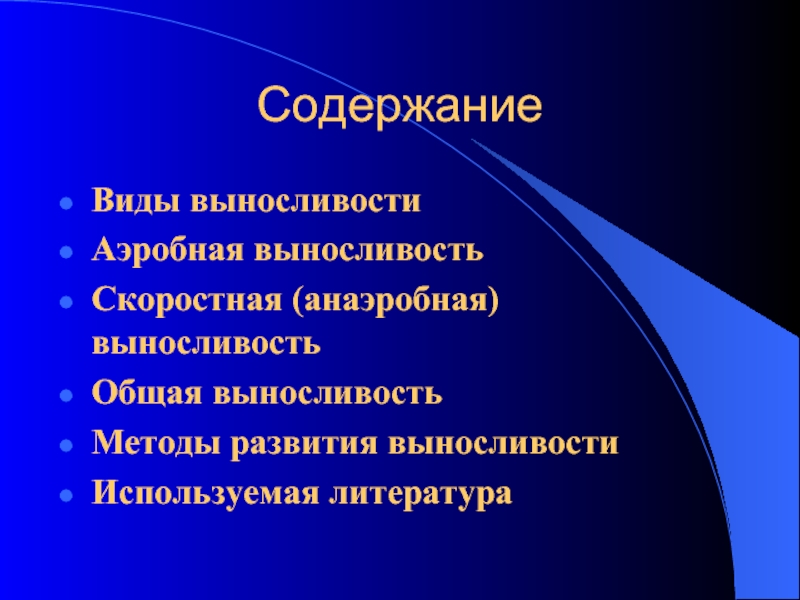 Содержание

- Виды выносливости
- Аэробная выносливость
- Скоростная (анаэробная) выносливость
- Общая выносливость
- Методы развития выносливости
- Используемая литература